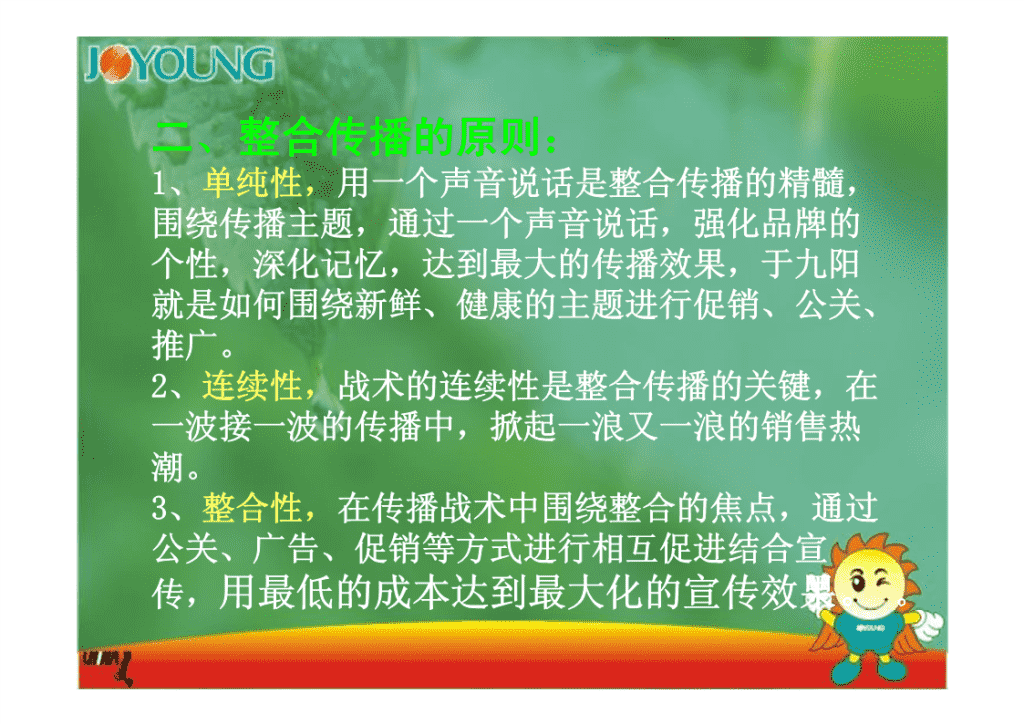 JOYOUNG

二、整合传播的原则：

1、单纯性，用一个声音说话是整合传播的精髓，围绕传播主题，通过一个声音说话，强化品牌的个性，深化记忆，达到最大的传播效果，于九阳就是如何围绕新鲜、健康的主题进行促销、公关、推广。

2、连续性，战术的连续性是整合传播的关键，在一波接一波的传播中，掀起一浪又一浪的销售热潮。

3、整合性，在传播战术中围绕整合的焦点，通过公关、广告、促销等方式进行相互促进结合宣传，用最低的成本达到最大化的宣传效果。

JOYOUNG